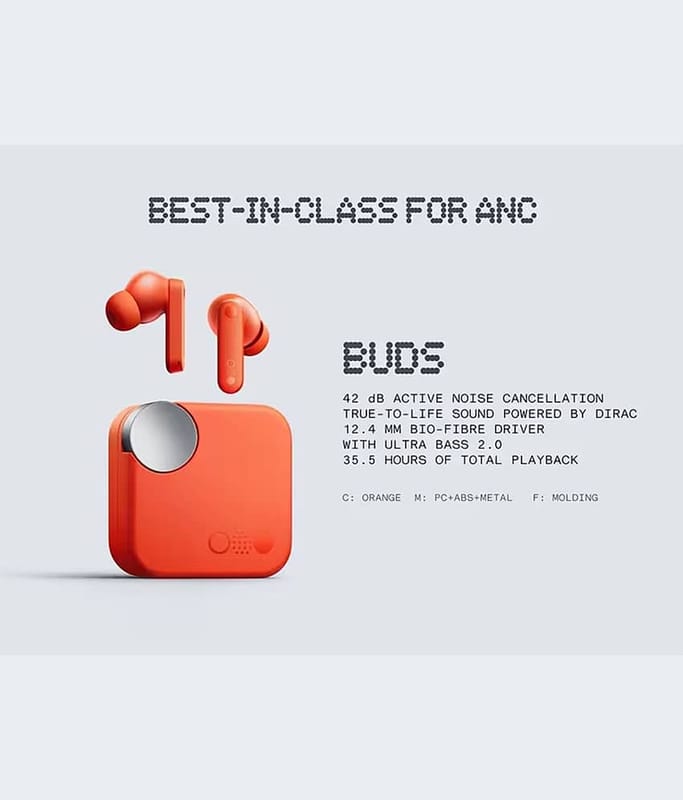 BEST-IN-CLASS FOR ANC

BUDS

42 dB ACTIVE NOISE CANCELLATION
TRUE-TO-LIFE SOUND POWERED BY DIRAC
12.4 MM BIO-FIBRE DRIVER
WITH ULTRA BASS 2.0
35.5 HOURS OF TOTAL PLAYBACK

C: ORANGE M: PC+ABS+METAL F: MOLDING